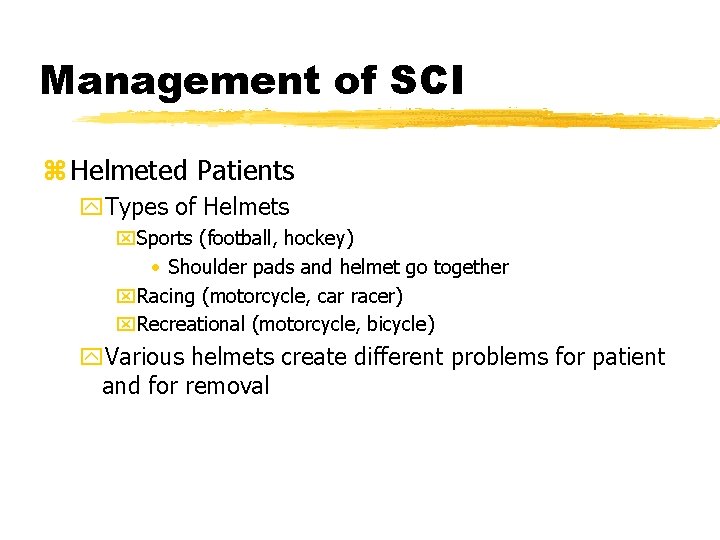 Management of SCI

Helmeted Patients

Types of Helmets

Sports (football, hockey)

• Shoulder pads and helmet go together

Racing (motorcycle, car racer)

Recreational (motorcycle, bicycle)

Various helmets create different problems for patient and for removal